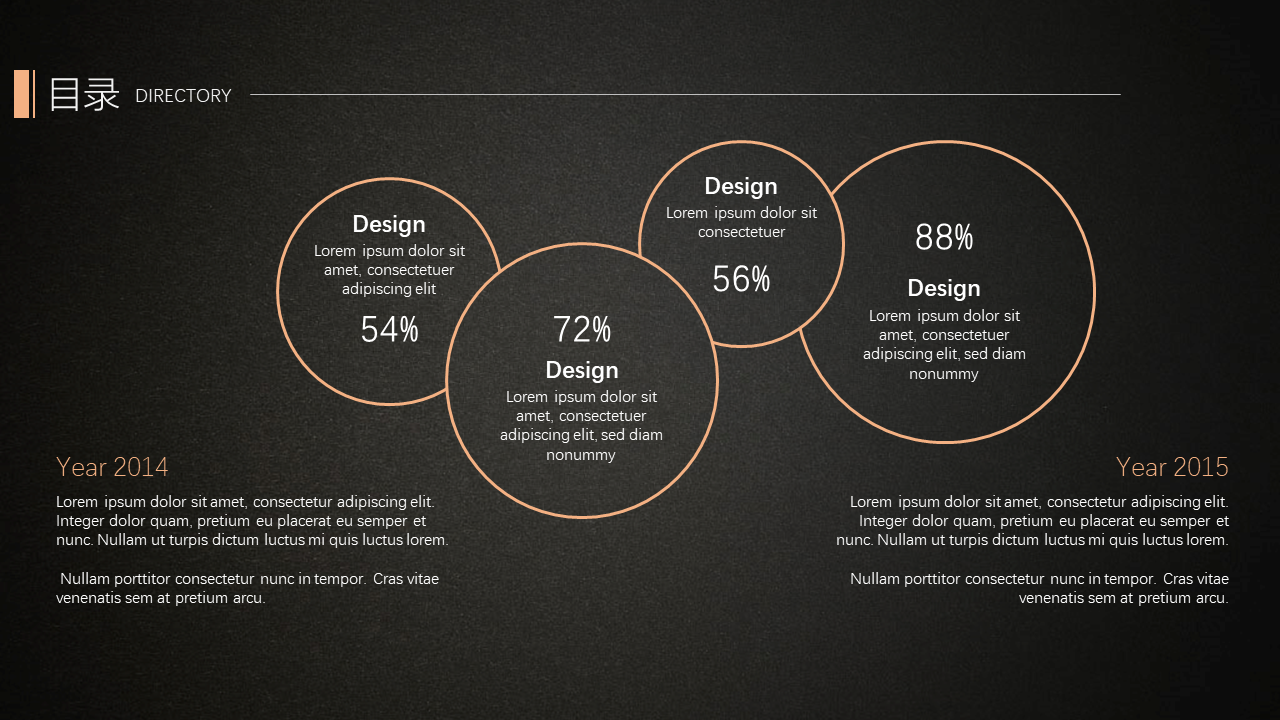 目录 DIRECTORY

Design
Lorem ipsum dolor sit amet, consectetuer adipiscing elit
54%

72%
Design
Lorem ipsum dolor sit amet, consectetuer adipiscing elit, sed diam nonummy

Design
Lorem ipsum dolor sit consectetuer
56%

88%
Design
Lorem ipsum dolor sit amet, consectetuer adipiscing elit, sed diam nonummy

Year 2014
Lorem ipsum dolor sit amet, consectetur adipiscing elit. Integer dolor quam, pretium eu placerat eu semper et nunc. Nullam ut turpis dictum luctus mi quis luctus lorem.

Nullam porttitor consectetur nunc in tempor. Cras vitae venenatis sem at pretium arcu.

Year 2015
Lorem ipsum dolor sit amet, consectetur adipiscing elit. Integer dolor quam, pretium eu placerat eu semper et nunc. Nullam ut turpis dictum luctus mi quis luctus lorem.

Nullam porttitor consectetur nunc in tempor. Cras vitae venenatis sem at pretium arcu.